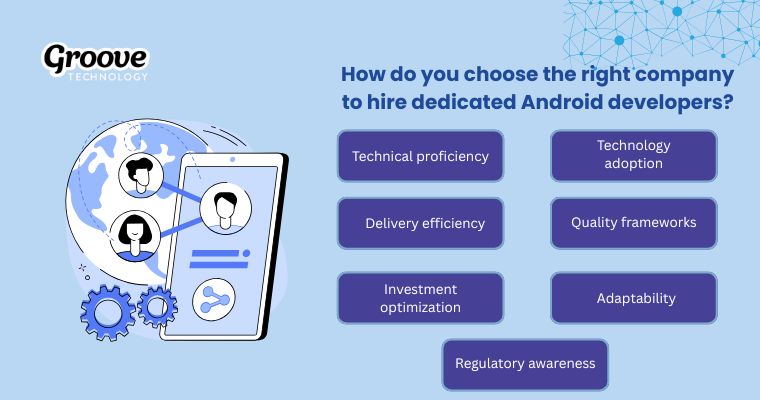 Groove
TECHNOLOGY

How do you choose the right company to hire dedicated Android developers?

Technical proficiency

Technology adoption

Delivery efficiency

Quality frameworks

Investment optimization

Adaptability

Regulatory awareness